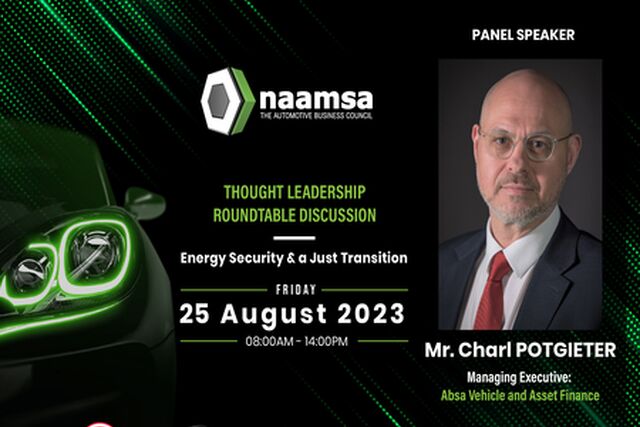 naamsa
THE AUTOMOTIVE BUSINESS COUNCIL

THOUGHT LEADERSHIP ROUNDTABLE DISCUSSION

Energy Security & a Just Transition

FRIDAY
25 August 2023
08:00AM - 14:00PM

PANEL SPEAKER

Mr. Charl POTGIETER
Managing Executive:
Absa Vehicle and Asset Finance